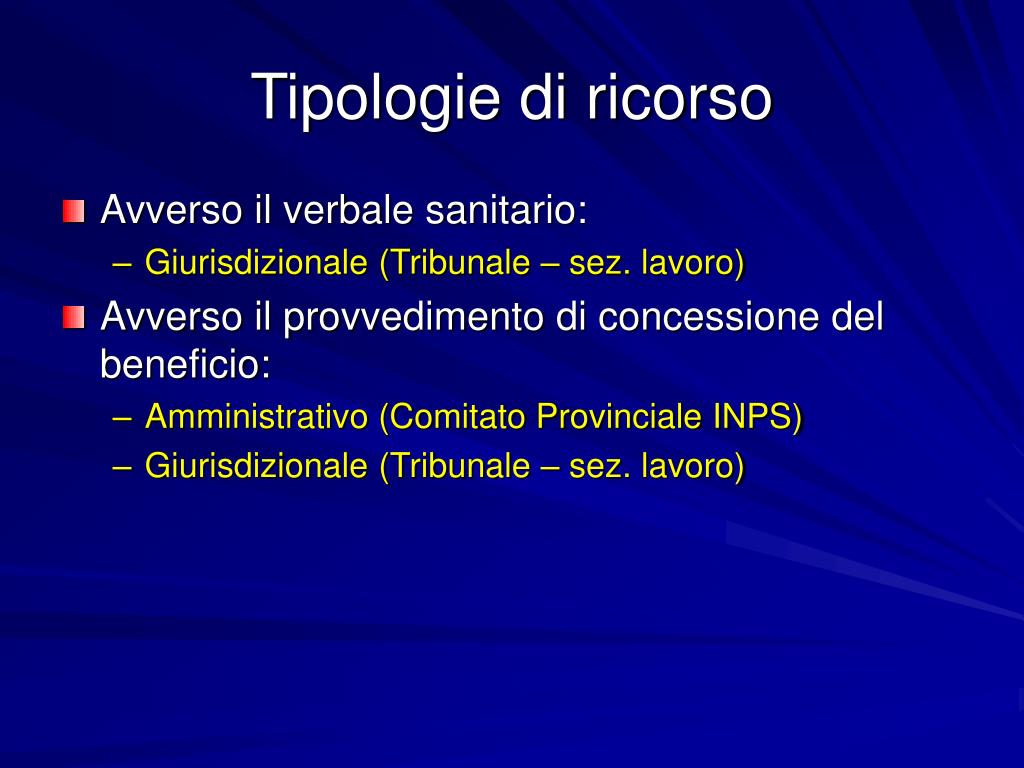 Tipologie di ricorso

Avverso il verbale sanitario:
– Giurisdizionale (Tribunale – sez. lavoro)

Avverso il provvedimento di concessione del beneficio:
– Amministrativo (Comitato Provinciale INPS)
– Giurisdizionale (Tribunale – sez. lavoro)